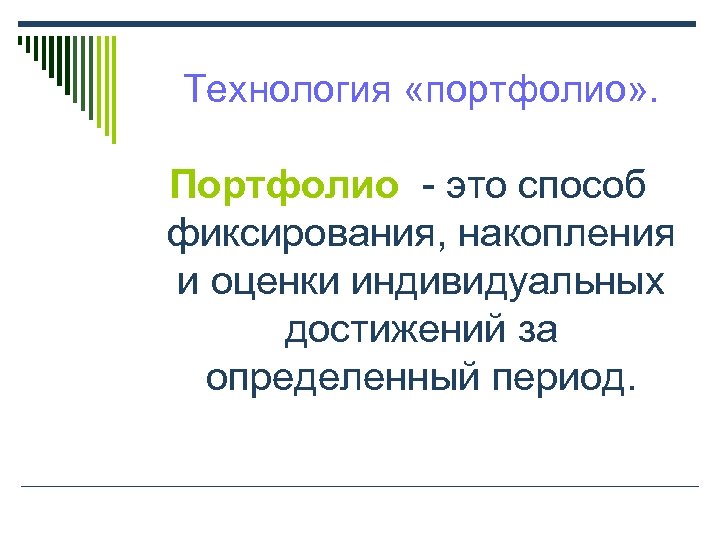 Технология «портфолио».

Портфолио - это способ фиксирования, накопления и оценки индивидуальных достижений за определенный период.